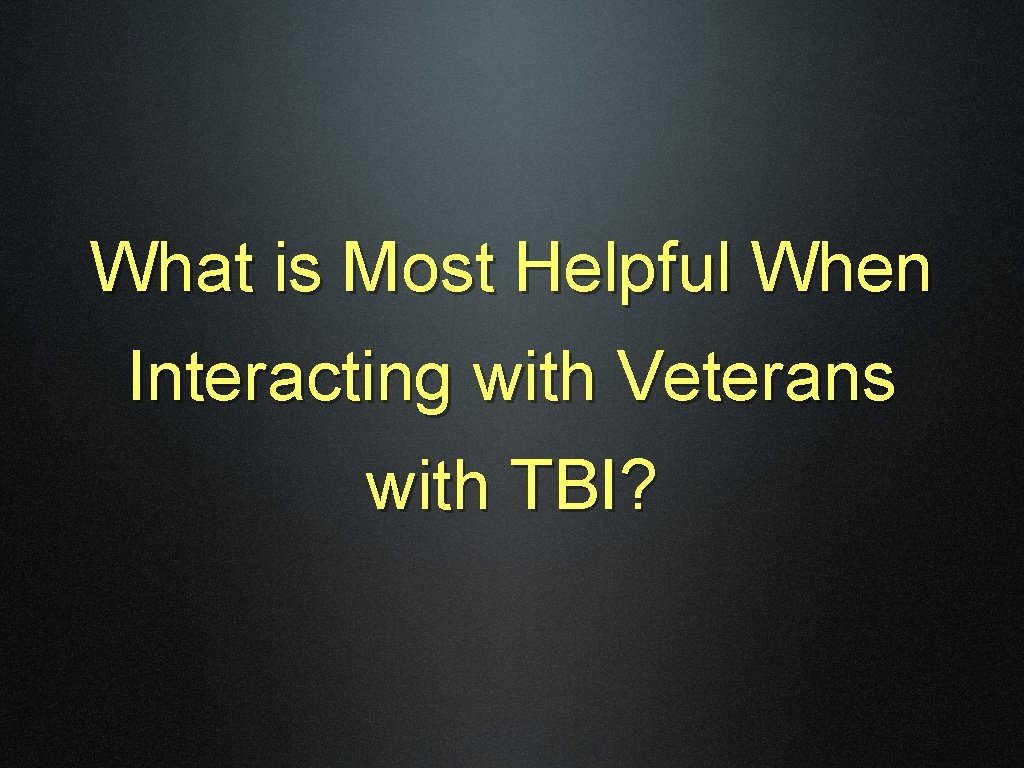 What is Most Helpful When Interacting with Veterans with TBI?